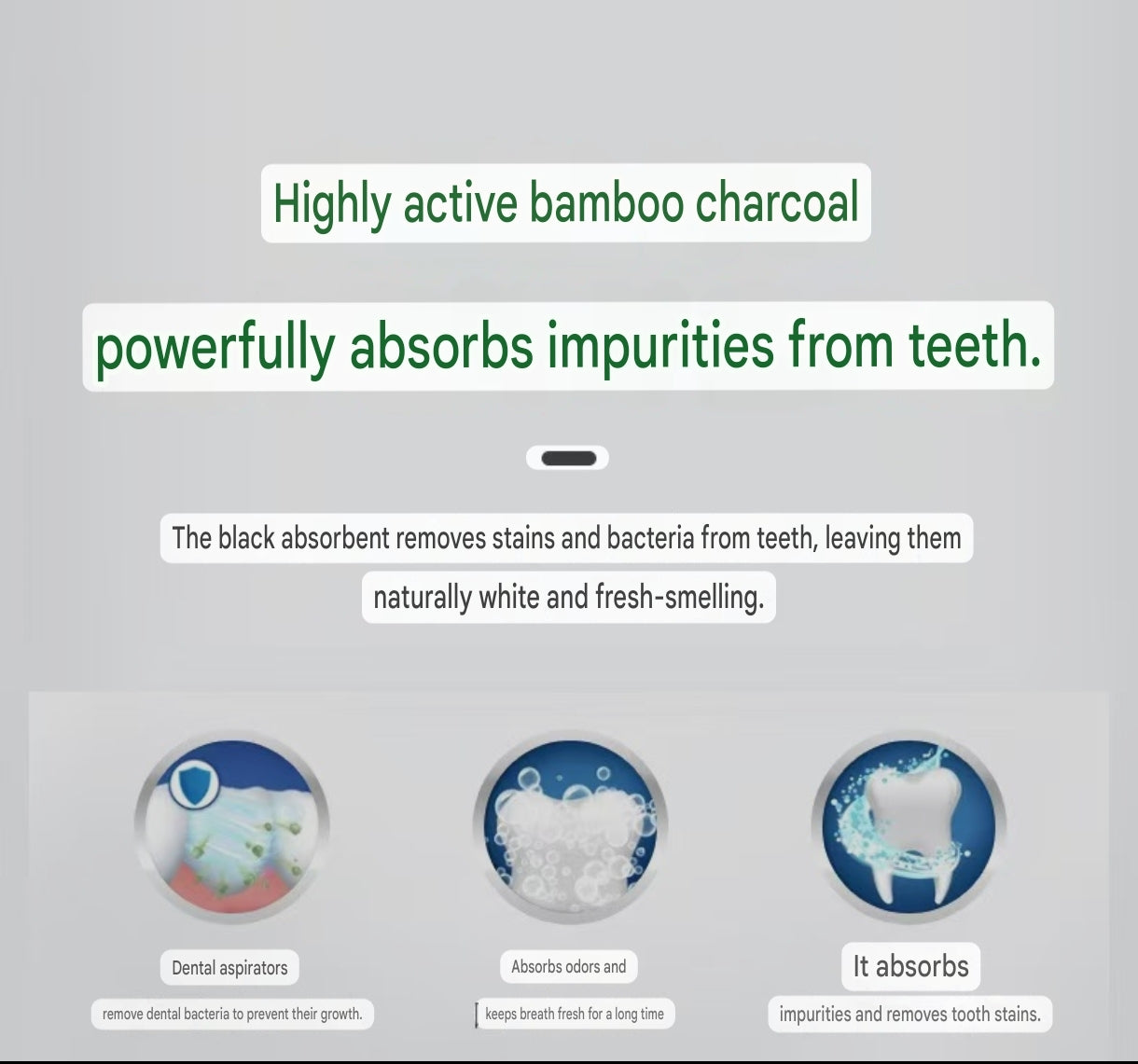 Highly active bamboo charcoal

powerfully absorbs impurities from teeth.

The black absorbent removes stains and bacteria from teeth, leaving them naturally white and fresh-smelling.

Dental aspirators

remove dental bacteria to prevent their growth.

Absorbs odors and

keeps breath fresh for a long time

It absorbs

impurities and removes tooth stains.